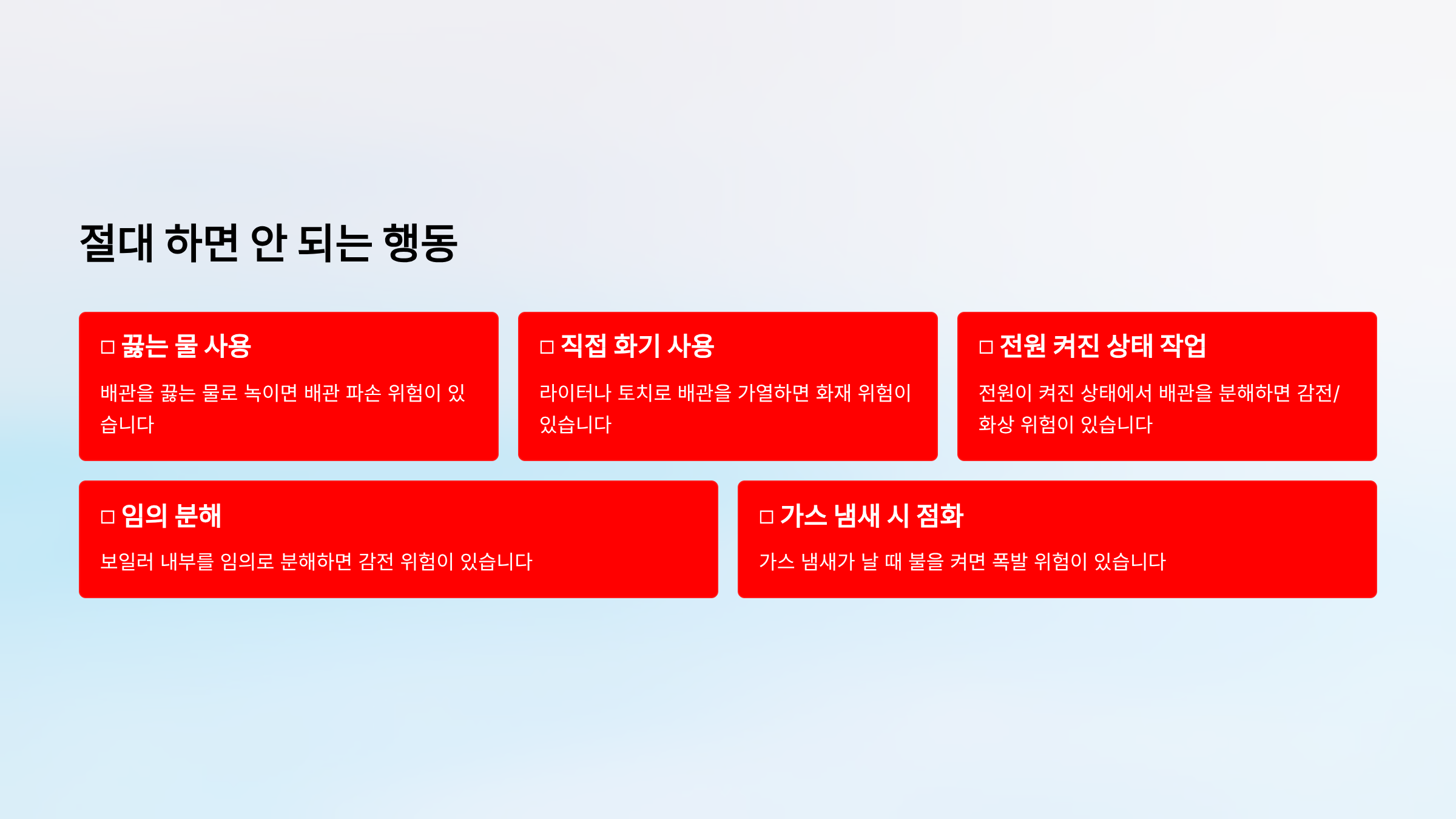 절대 하면 안 되는 행동

□ 끓는 물 사용

배관을 끓는 물로 녹이면 배관 파손 위험이 있습니다

□ 직접 화기 사용

라이터나 토치로 배관을 가열하면 화재 위험이 있습니다

□ 전원 켜진 상태 작업

전원이 켜진 상태에서 배관을 분해하면 감전/화상 위험이 있습니다

□ 임의 분해

보일러 내부를 임의로 분해하면 감전 위험이 있습니다

□ 가스 냄새 시 점화

가스 냄새가 날 때 불을 켜면 폭발 위험이 있습니다